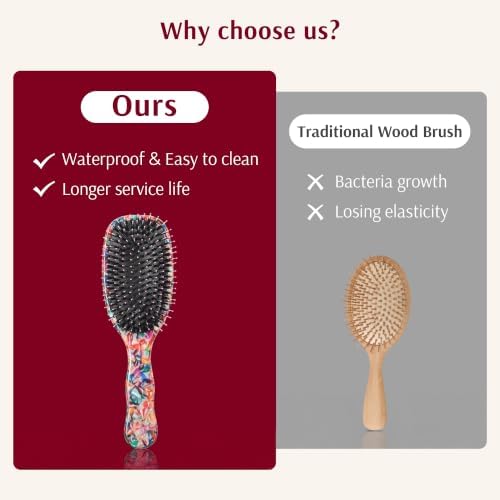 Why choose us?

Ours

✓ Waterproof & Easy to clean
✓ Longer service life

Traditional Wood Brush

✕ Bacteria growth
✕ Losing elasticity